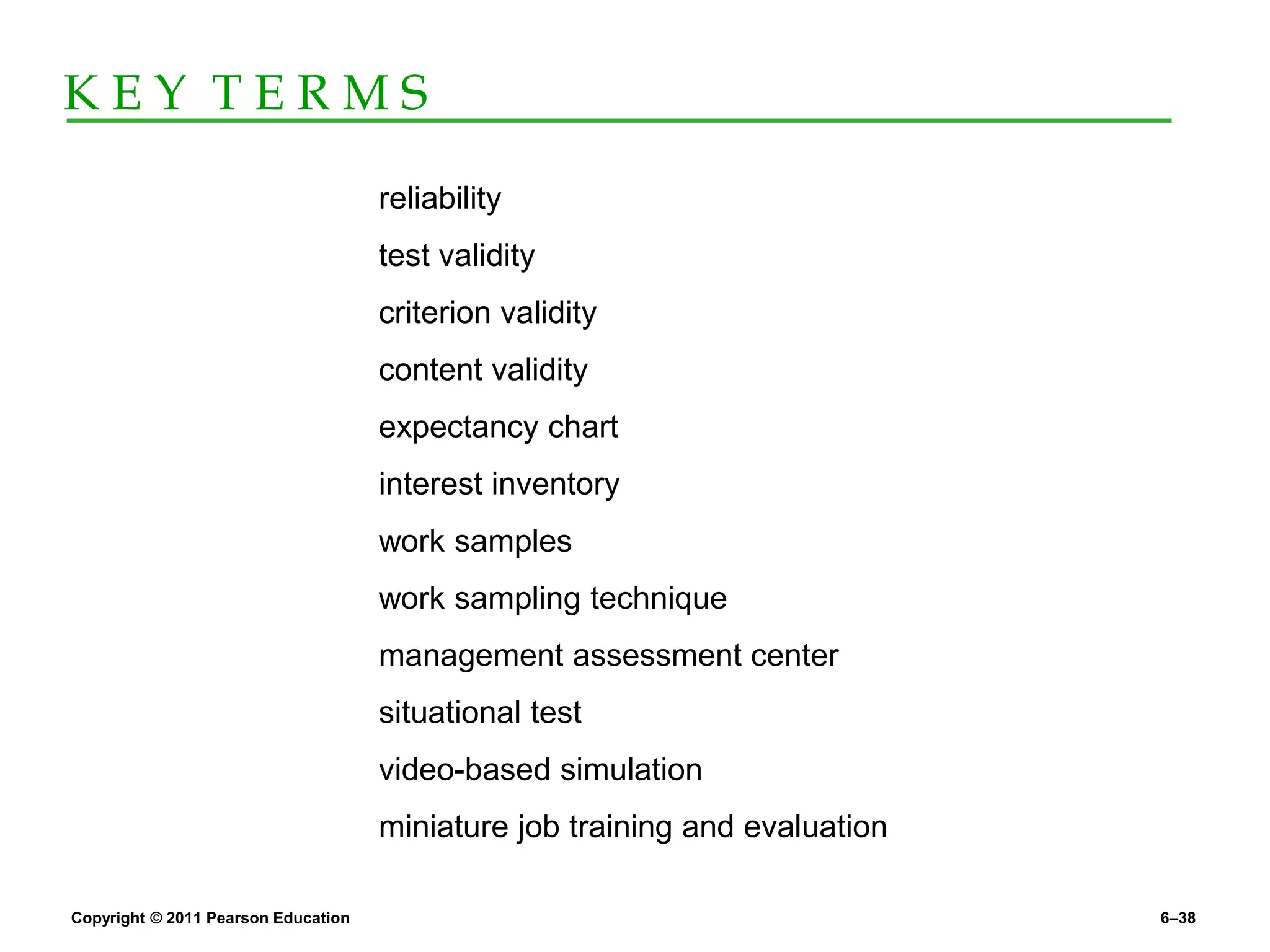 KEY TERMS

reliability

test validity

criterion validity

content validity

expectancy chart

interest inventory

work samples

work sampling technique

management assessment center

situational test

video-based simulation

miniature job training and evaluation

Copyright © 2011 Pearson Education

6–38